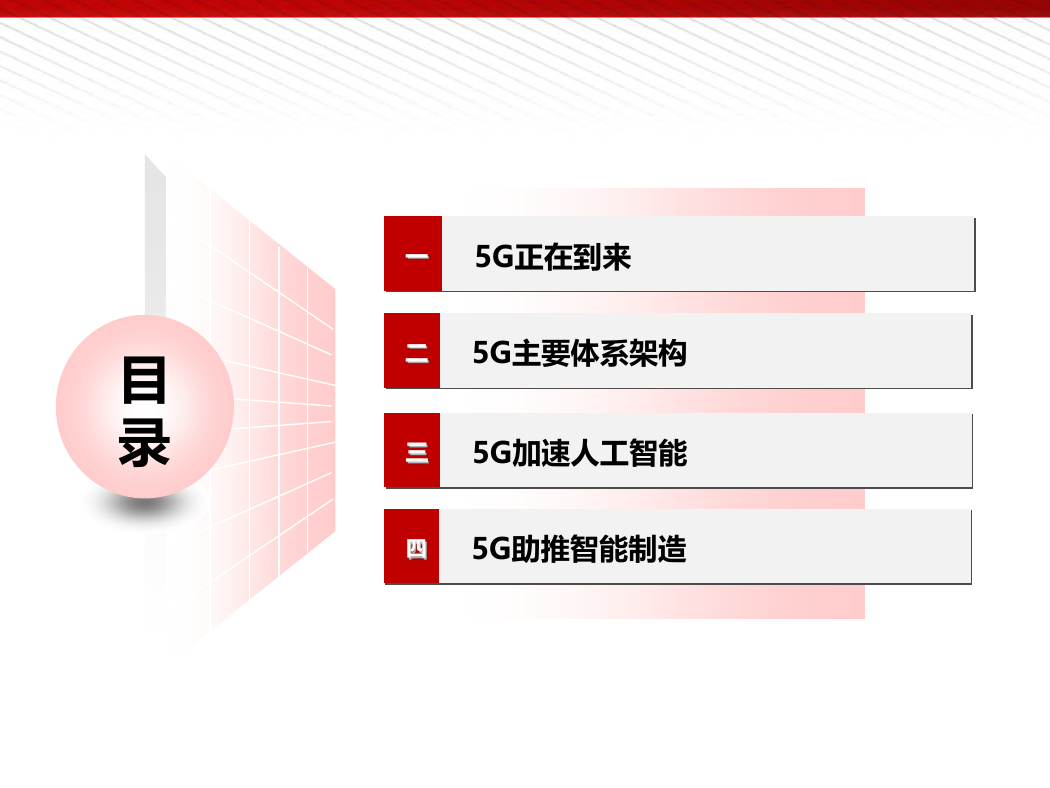 目录

一 5G正在到来

二 5G主要体系架构

三 5G加速人工智能

四 5G助推智能制造